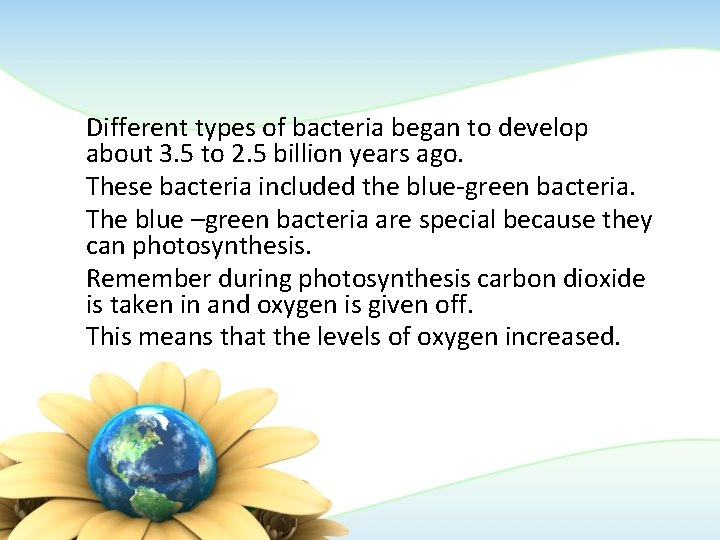 Different types of bacteria began to develop about 3.5 to 2.5 billion years ago.

These bacteria included the blue-green bacteria.

The blue –green bacteria are special because they can photosynthesis.

Remember during photosynthesis carbon dioxide is taken in and oxygen is given off.

This means that the levels of oxygen increased.